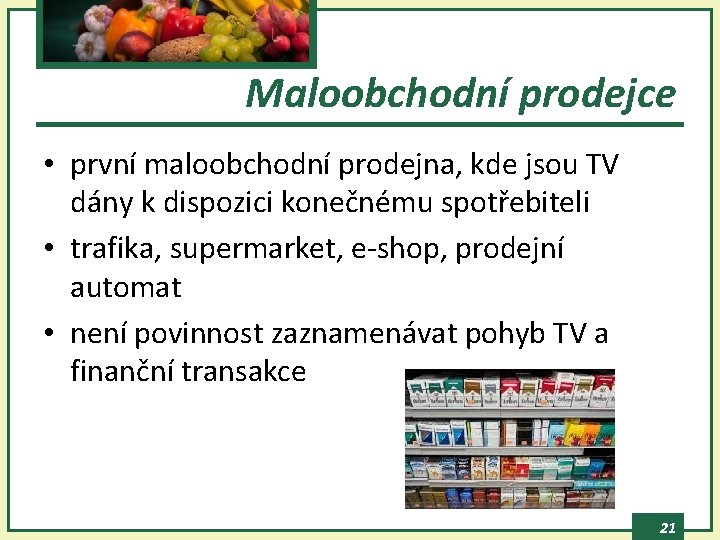 Maloobchodní prodejce

• první maloobchodní prodejna, kde jsou TV dány k dispozici konečnému spotřebiteli

• trafika, supermarket, e-shop, prodejní automat

• není povinnost zaznamenávat pohyb TV a finanční transakce

21